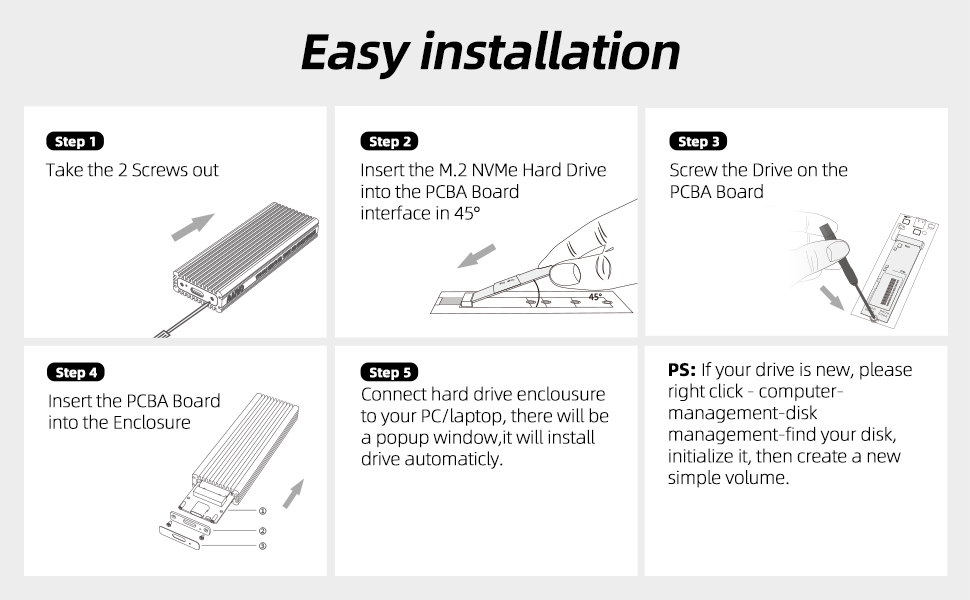 Easy installation

Step 1
Take the 2 Screws out

Step 2
Insert the M.2 NVMe Hard Drive into the PCBA Board interface in 45°

45°

Step 3
Screw the Drive on the PCBA Board

Step 4
Insert the PCBA Board into the Enclosure

①
②
③

Step 5
Connect hard drive enclousure to your PC/laptop, there will be a popup window,it will install drive automaticly.

PS: If your drive is new, please right click - computer-management-disk management-find your disk, initialize it, then create a new simple volume.